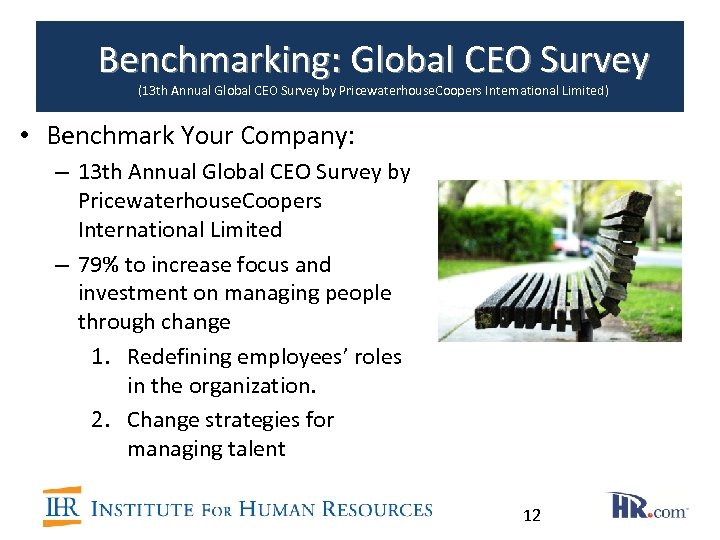 Benchmarking: Global CEO Survey
(13th Annual Global CEO Survey by PricewaterhouseCoopers International Limited)

• Benchmark Your Company:
– 13th Annual Global CEO Survey by PricewaterhouseCoopers International Limited
– 79% to increase focus and investment on managing people through change
1. Redefining employees' roles in the organization.
2. Change strategies for managing talent

IHR INSTITUTE FOR HUMAN RESOURCES

12

HR.com